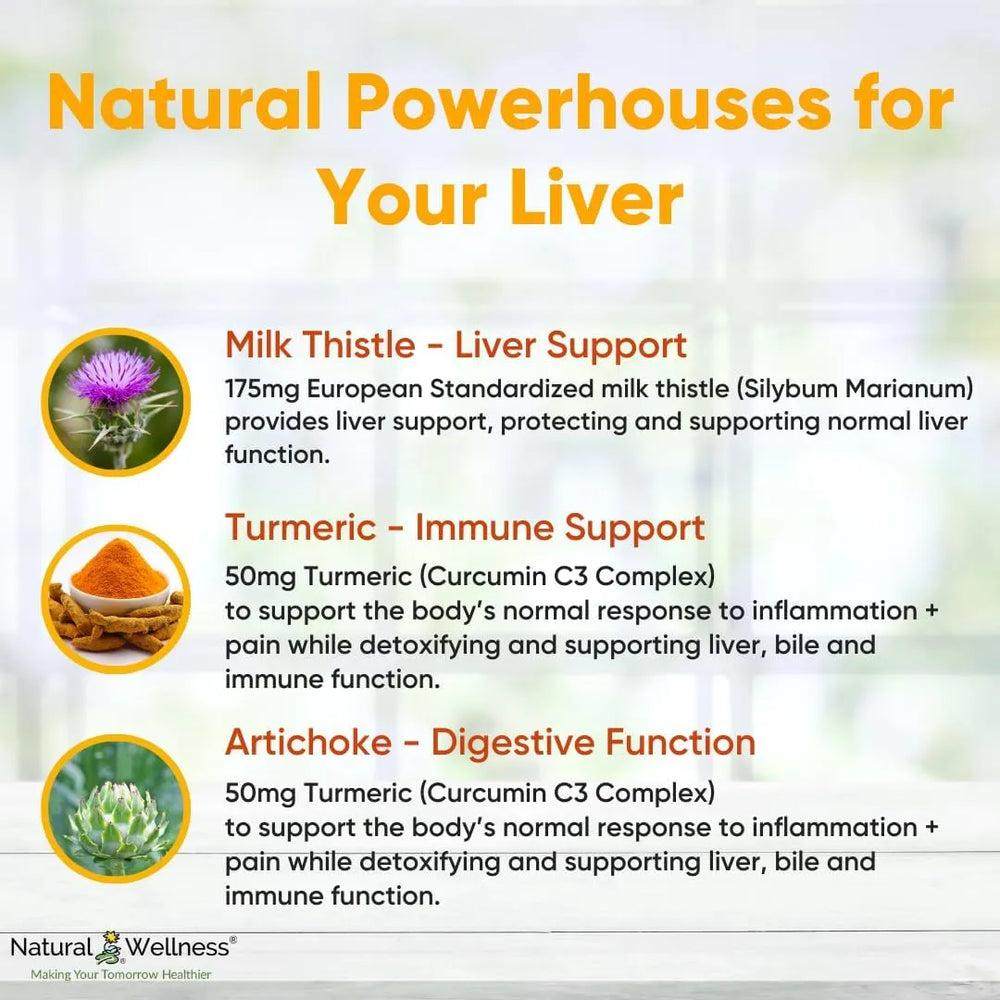 Natural Powerhouses for Your Liver

Milk Thistle - Liver Support
175mg European Standardized milk thistle (Silybum Marianum) provides liver support, protecting and supporting normal liver function.

Turmeric - Immune Support
50mg Turmeric (Curcumin C3 Complex)
to support the body's normal response to inflammation + pain while detoxifying and supporting liver, bile and immune function.

Artichoke - Digestive Function
50mg Turmeric (Curcumin C3 Complex)
to support the body's normal response to inflammation + pain while detoxifying and supporting liver, bile and immune function.

Natural Wellness®
Making Your Tomorrow Healthier